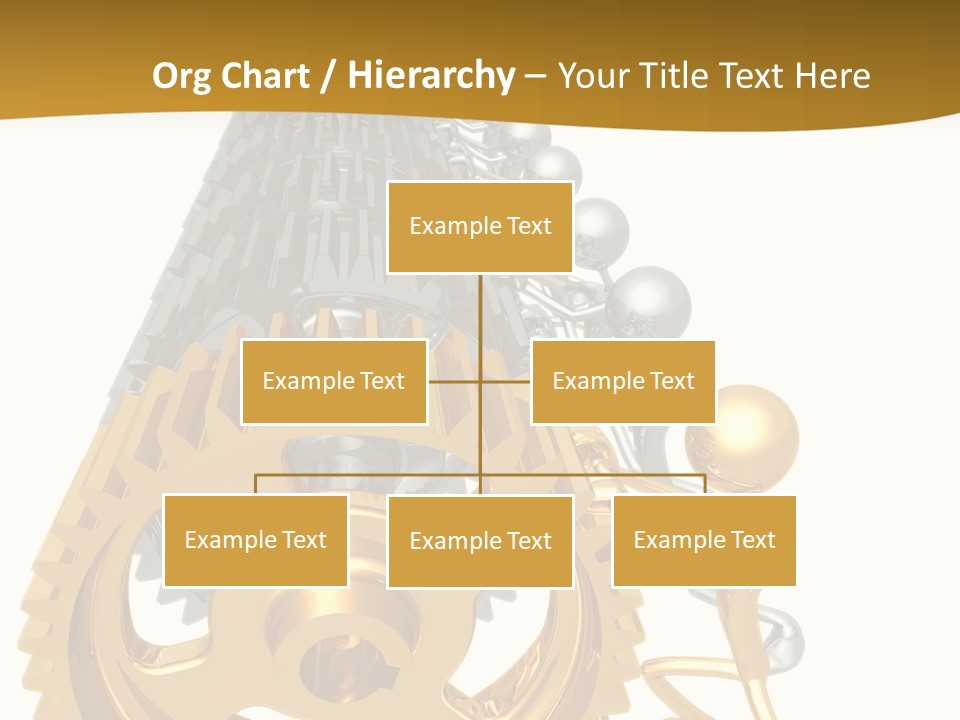 Org Chart / Hierarchy – Your Title Text Here

Example Text

Example Text

Example Text

Example Text

Example Text

Example Text